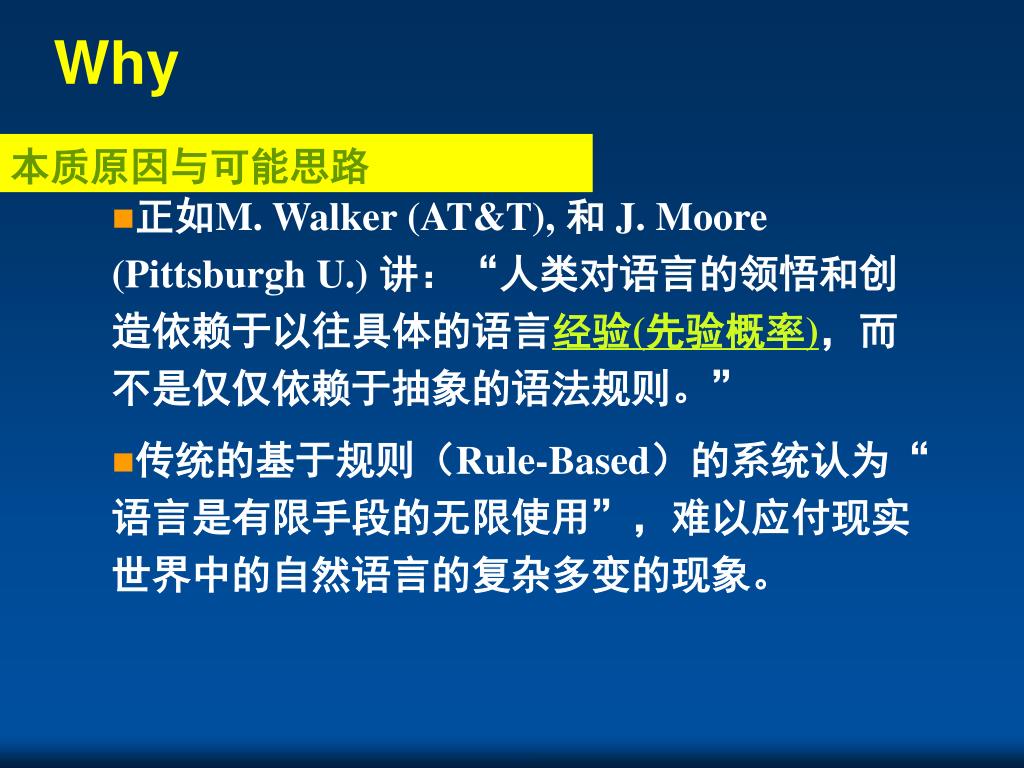 Why

本质原因与可能思路

正如M. Walker (AT&T), 和 J. Moore (Pittsburgh U.) 讲：“人类对语言的领悟和创造依赖于以往具体的语言经验(先验概率)，而不是仅仅依赖于抽象的语法规则。”

传统的基于规则（Rule-Based）的系统认为“语言是有限手段的无限使用”，难以应付现实世界中的自然语言的复杂多变的现象。